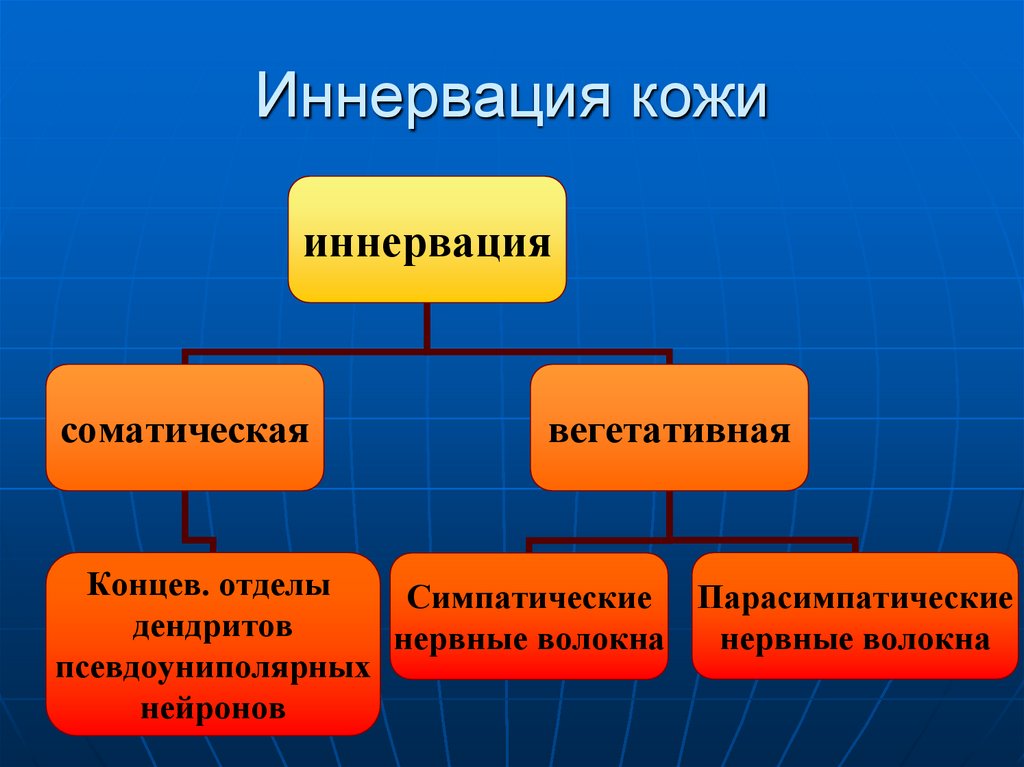 Иннервация кожи

иннервация

соматическая

вегетативная

Концев. отделы дендритов псевдоуниполярных нейронов

Симпатические нервные волокна

Парасимпатические нервные волокна